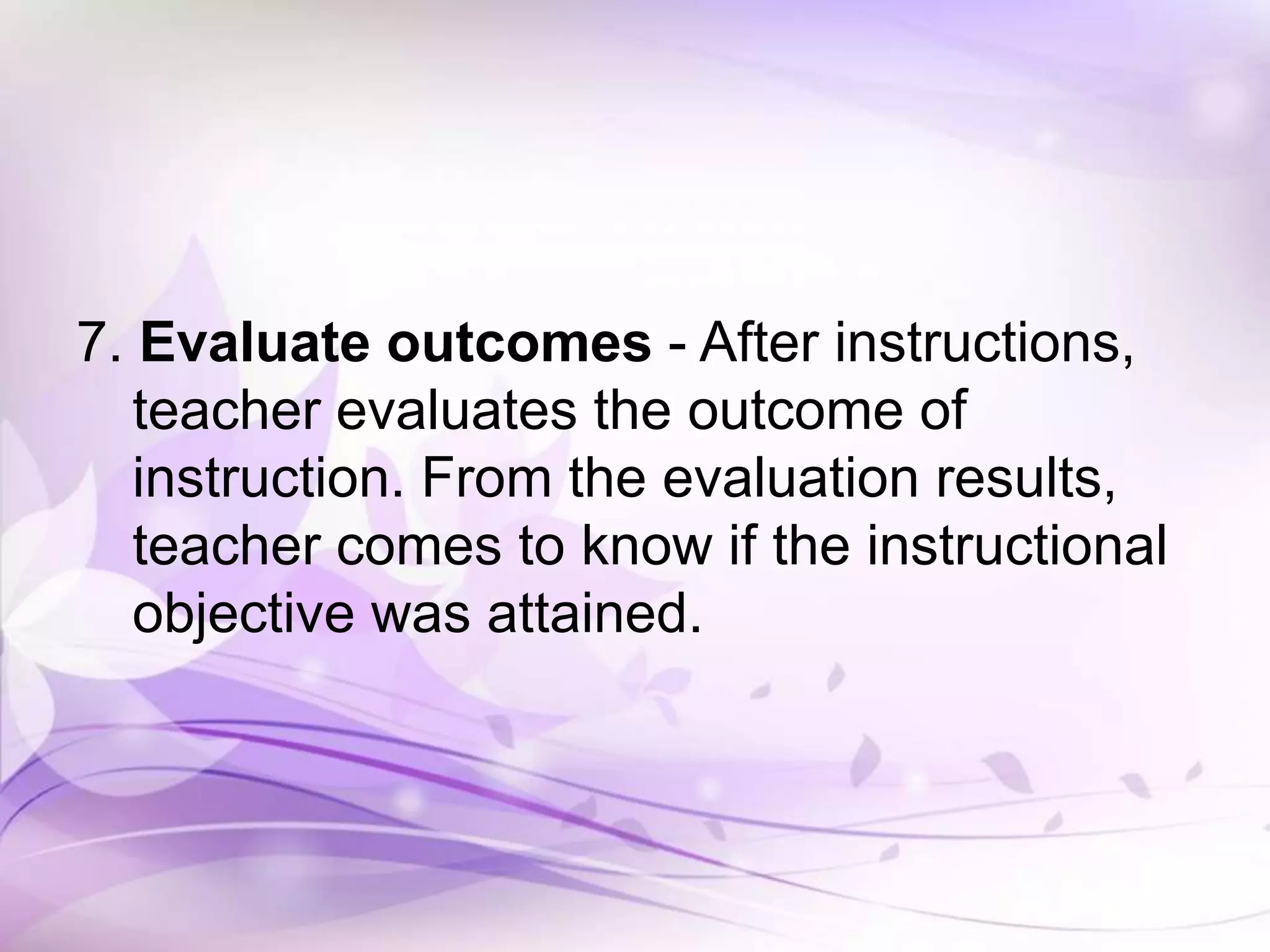 7. Evaluate outcomes - After instructions, teacher evaluates the outcome of instruction. From the evaluation results, teacher comes to know if the instructional objective was attained.